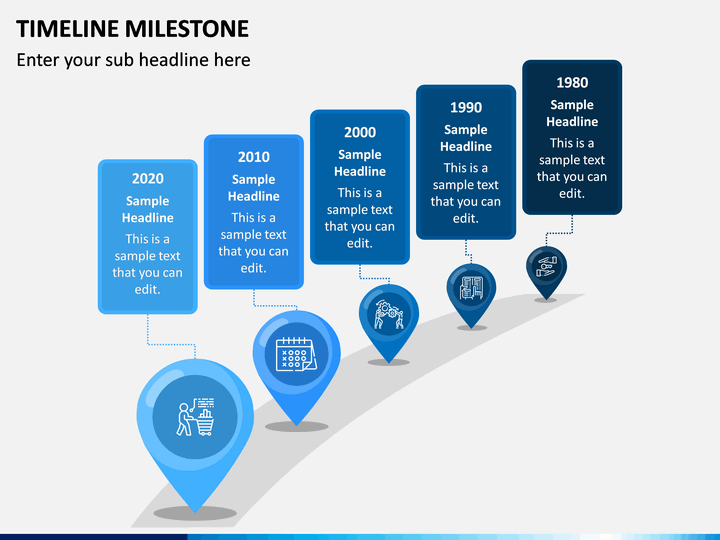 TIMELINE MILESTONE

Enter your sub headline here

2020
Sample Headline
This is a sample text that you can edit.

2010
Sample Headline
This is a sample text that you can edit.

2000
Sample Headline
This is a sample text that you can edit.

1990
Sample Headline
This is a sample text that you can edit.

1980
Sample Headline
This is a sample text that you can edit.